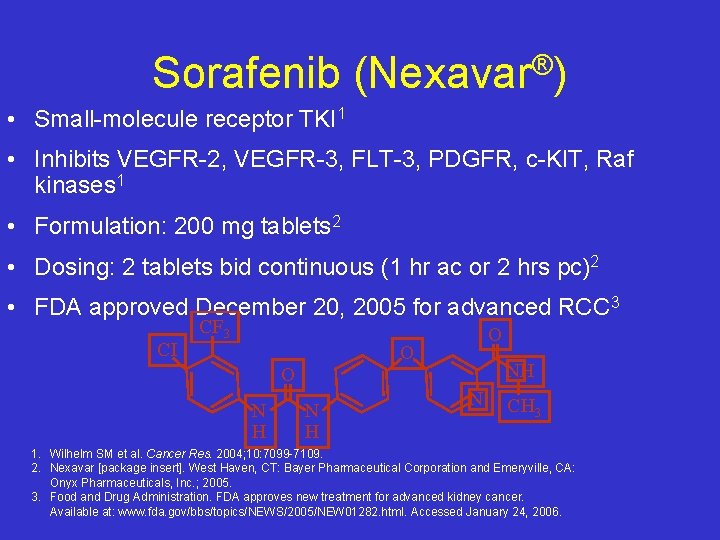 Sorafenib (Nexavar®)

• Small-molecule receptor TKI$^1$

• Inhibits VEGFR-2, VEGFR-3, FLT-3, PDGFR, c-KIT, Raf kinases$^1$

• Formulation: 200 mg tablets$^2$

• Dosing: 2 tablets bid continuous (1 hr ac or 2 hrs pc)$^2$

• FDA approved December 20, 2005 for advanced RCC$^3$

Cl
$CF_3$
O
N
H
N
H
O
O
N
NH
$CH_3$

1. Wilhelm SM et al. Cancer Res. 2004;10:7099-7109.
2. Nexavar [package insert]. West Haven, CT: Bayer Pharmaceutical Corporation and Emeryville, CA: Onyx Pharmaceuticals, Inc.; 2005.
3. Food and Drug Administration. FDA approves new treatment for advanced kidney cancer. Available at: www.fda.gov/bbs/topics/NEWS/2005/NEW01282.html. Accessed January 24, 2006.